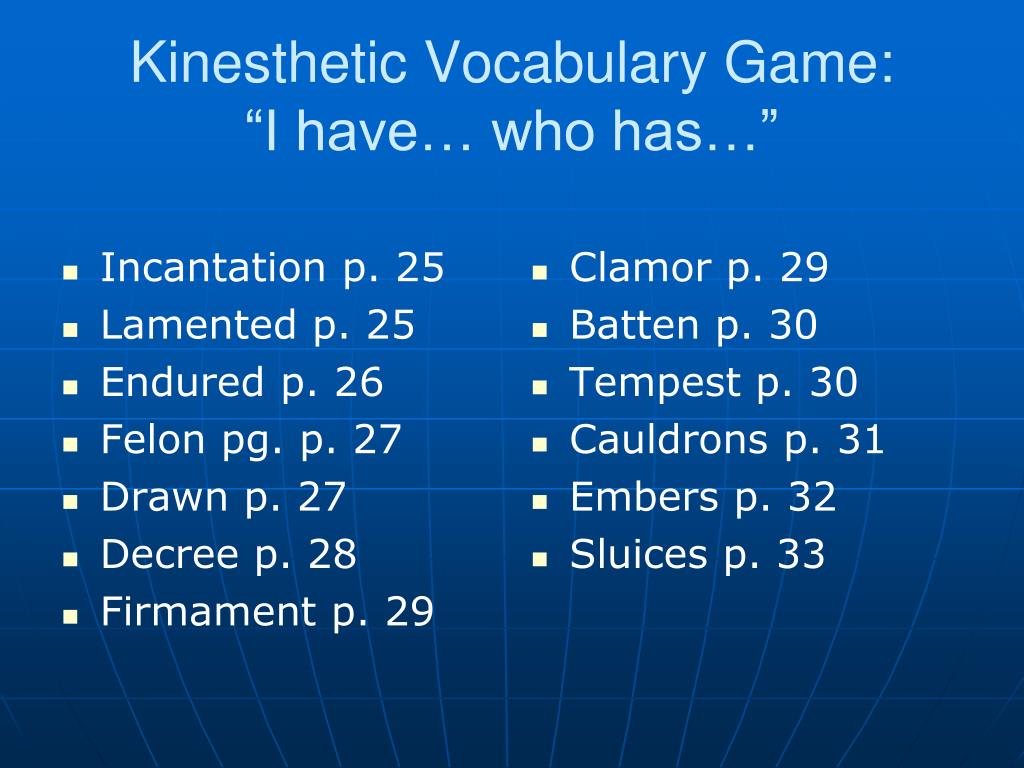 Kinesthetic Vocabulary Game:
“I have… who has…”

- Incantation p. 25
- Lamented p. 25
- Endured p. 26
- Felon pg. p. 27
- Drawn p. 27
- Decree p. 28
- Firmament p. 29

- Clamor p. 29
- Batten p. 30
- Tempest p. 30
- Cauldrons p. 31
- Embers p. 32
- Sluices p. 33